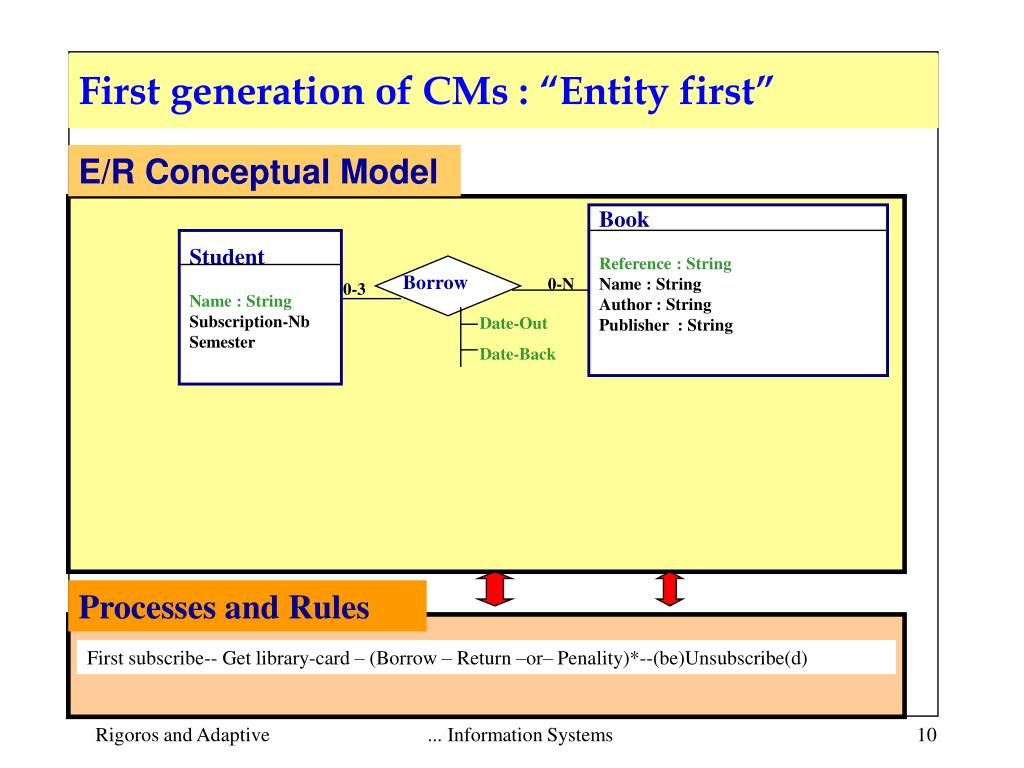 First generation of CMs : “Entity first”

E/R Conceptual Model

Student

Name : String
Subscription-Nb
Semester

0-3

Borrow

0-N

Date-Out
Date-Back

Book

Reference : String
Name : String
Author : String
Publisher : String

Processes and Rules

First subscribe-- Get library-card – (Borrow – Return –or– Penality)*--(be)Unsubscribe(d)

Rigoros and Adaptive

... Information Systems

10